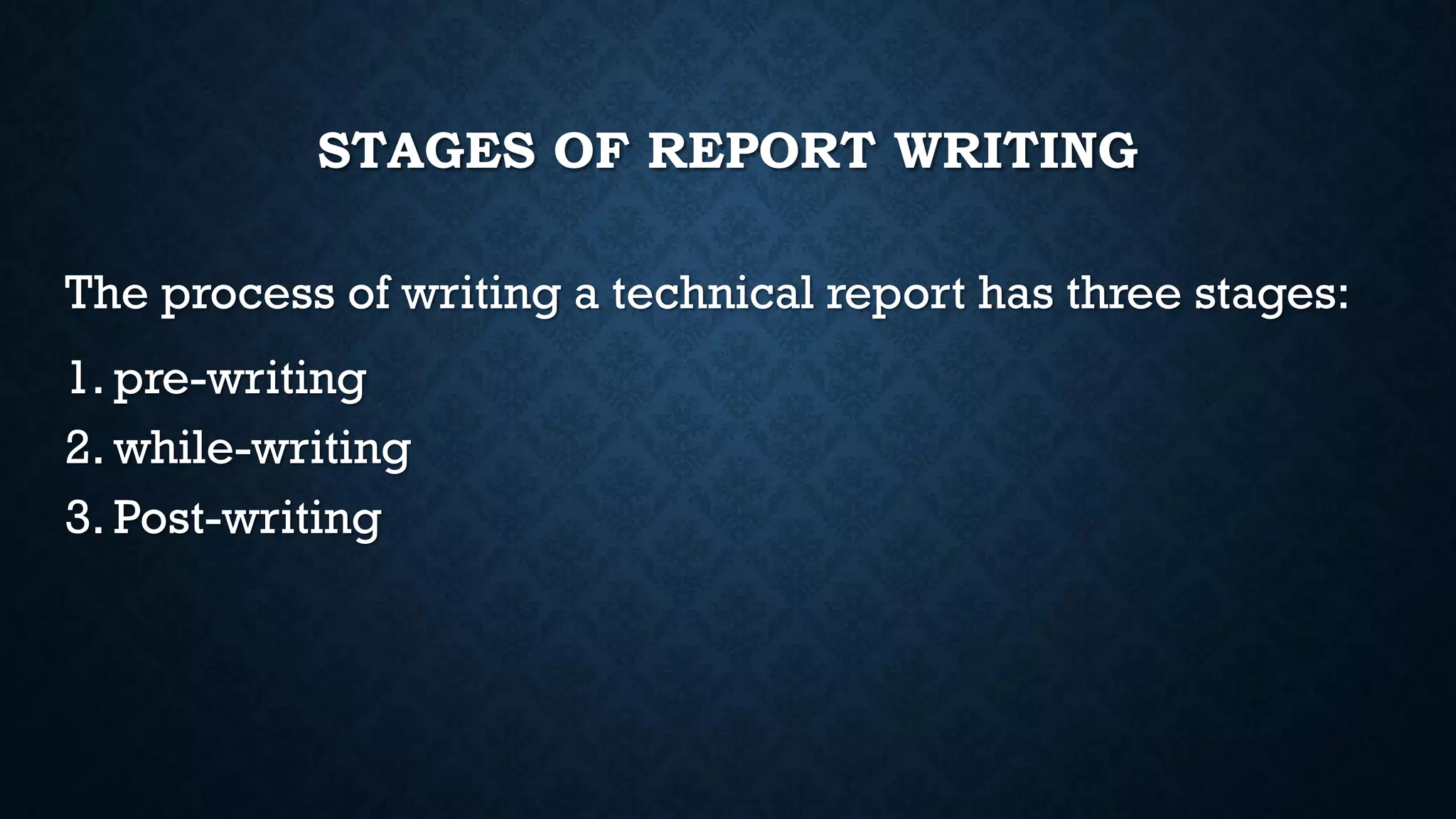 STAGES OF REPORT WRITING

The process of writing a technical report has three stages:

1. pre-writing
2. while-writing
3. Post-writing